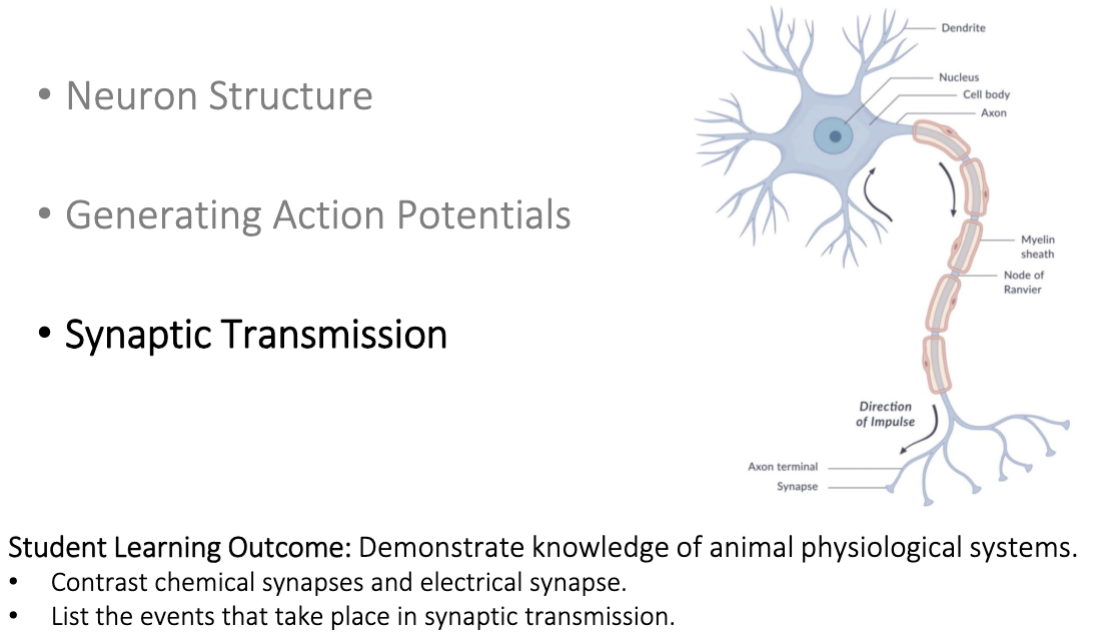 • Neuron Structure

• Generating Action Potentials

• Synaptic Transmission

Dendrite
Nucleus
Cell body
Axon
Myelin sheath
Node of Ranvier
Direction of Impulse
Axon terminal
Synapse

Student Learning Outcome: Demonstrate knowledge of animal physiological systems.
• Contrast chemical synapses and electrical synapse.
• List the events that take place in synaptic transmission.